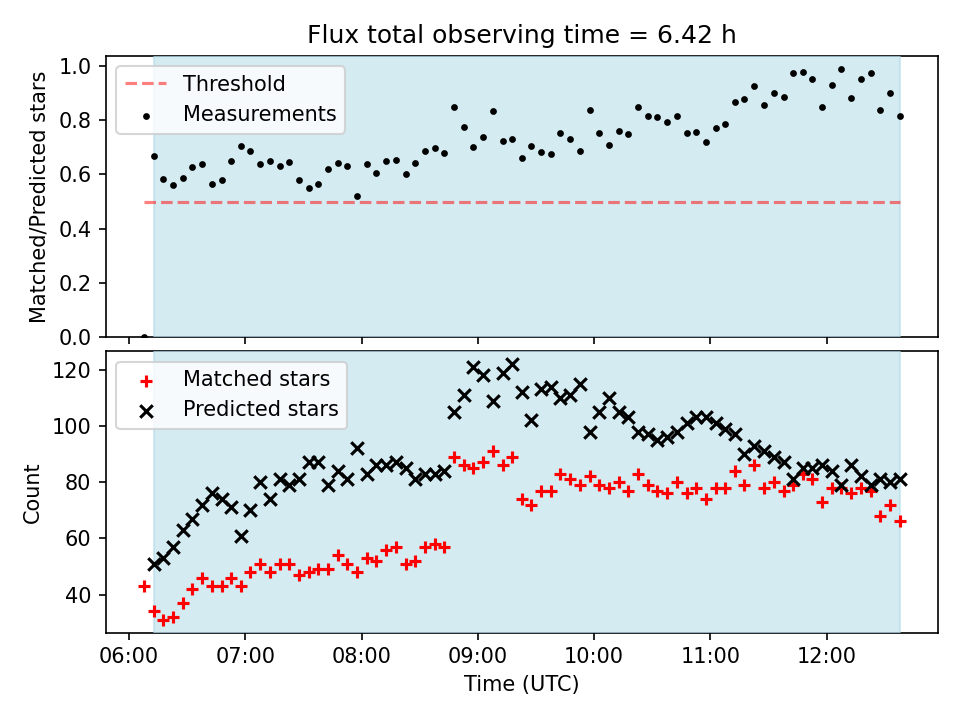 Flux total observing time = 6.42 h

Threshold
Measurements

Matched/Predicted stars

1.0
0.8
0.6
0.4
0.2
0.0

Matched stars
Predicted stars

Count

120
100
80
60
40

06:00
07:00
08:00
09:00
10:00
11:00
12:00

Time (UTC)